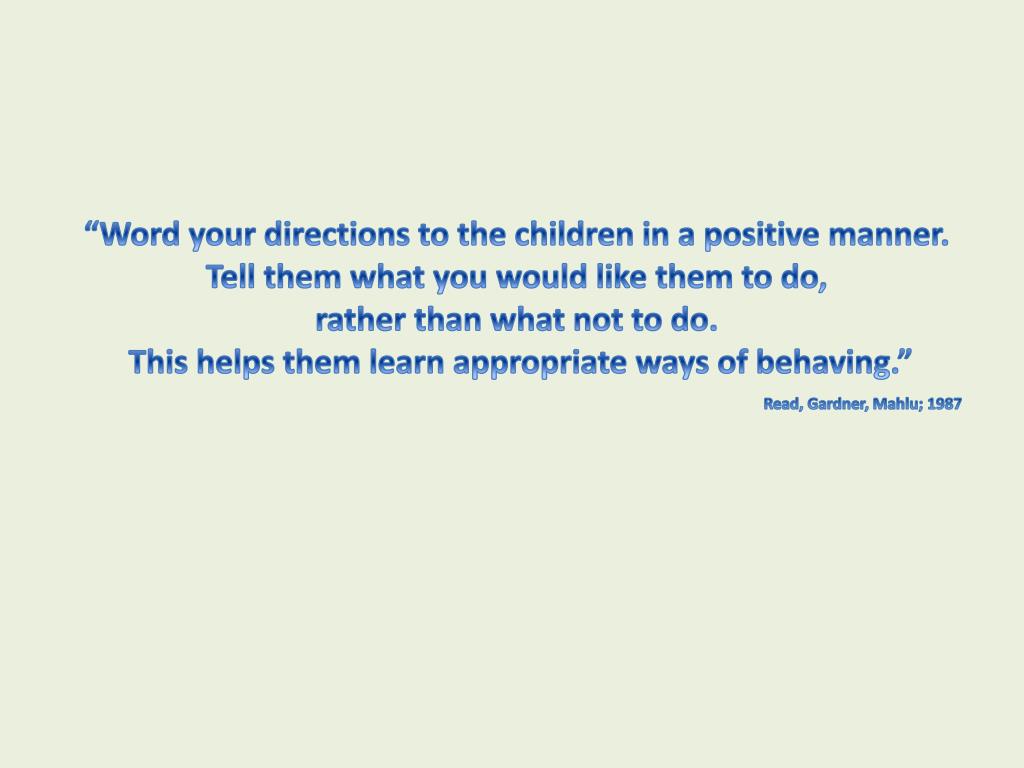 “Word your directions to the children in a positive manner.
Tell them what you would like them to do,
rather than what not to do.
This helps them learn appropriate ways of behaving.”

Read, Gardner, Mahlu; 1987